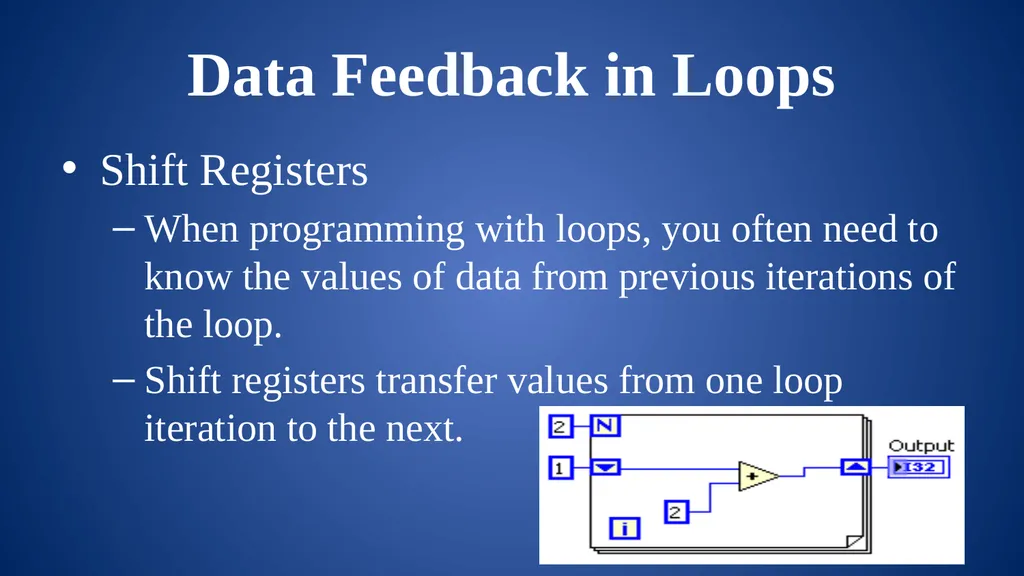 Data Feedback in Loops

• Shift Registers

– When programming with loops, you often need to know the values of data from previous iterations of the loop.

– Shift registers transfer values from one loop iteration to the next.

2 N
1
+
2
i
Output
I32